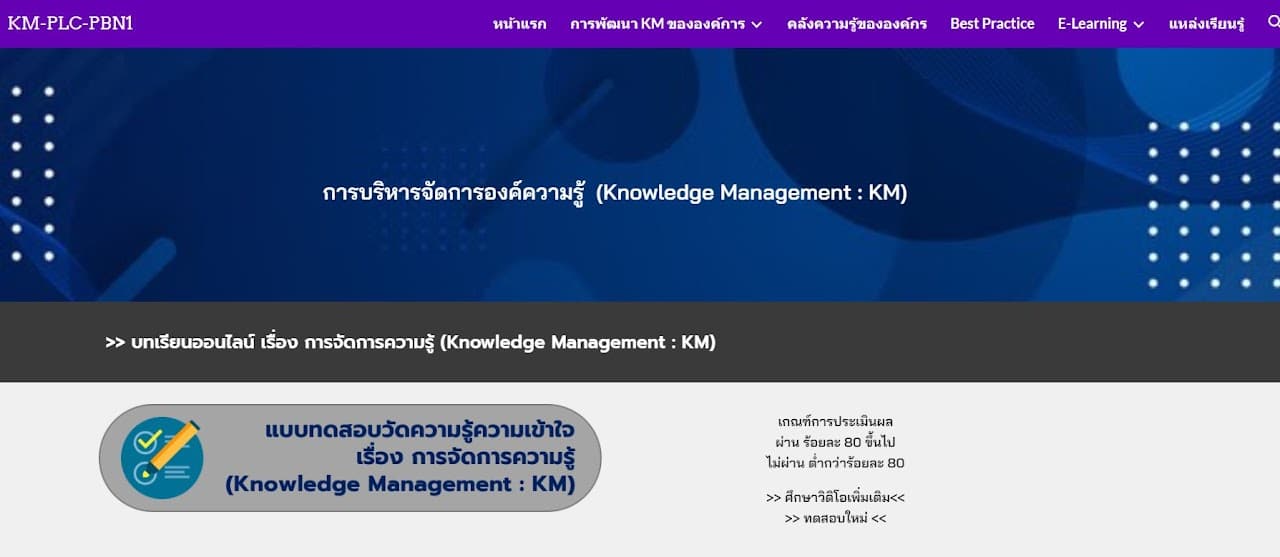 KM-PLC-PBN1

หน้าแรก การพัฒนา KM ขององค์การ คลังความรู้ขององค์กร Best Practice E-Learning แหล่งเรียนรู้

การบริหารจัดการองค์ความรู้ (Knowledge Management : KM)

>> บทเรียนออนไลน์ เรื่อง การจัดการความรู้ (Knowledge Management : KM)

แบบทดสอบวัดความรู้ความเข้าใจ เรื่อง การจัดการความรู้ (Knowledge Management : KM)

เกณฑ์การประเมินผล
ผ่าน ร้อยละ 80 ขึ้นไป
ไม่ผ่าน ต่ำกว่าร้อยละ 80

>> ศึกษาวิดิโอเพิ่มเติม<<
>> ทดสอบใหม่ <<